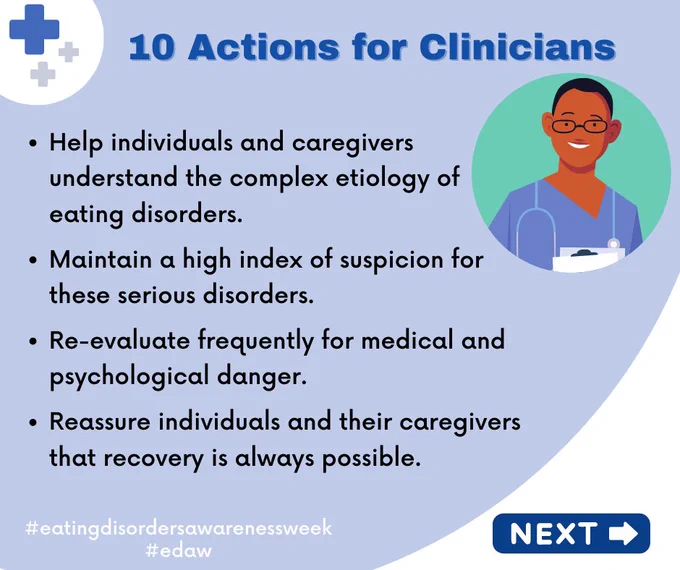 10 Actions for Clinicians

• Help individuals and caregivers understand the complex etiology of eating disorders.

• Maintain a high index of suspicion for these serious disorders.

• Re-evaluate frequently for medical and psychological danger.

• Reassure individuals and their caregivers that recovery is always possible.

#eatingdisordersawarenessweek
#edaw

NEXT